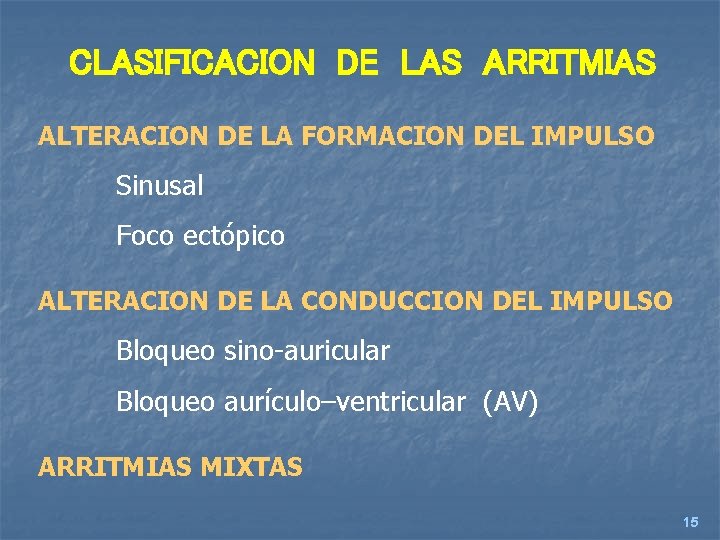 CLASIFICACION DE LAS ARRITMIAS

ALTERACION DE LA FORMACION DEL IMPULSO

Sinusal

Foco ectópico

ALTERACION DE LA CONDUCCION DEL IMPULSO

Bloqueo sino-auricular

Bloqueo aurículo–ventricular (AV)

ARRITMIAS MIXTAS

15